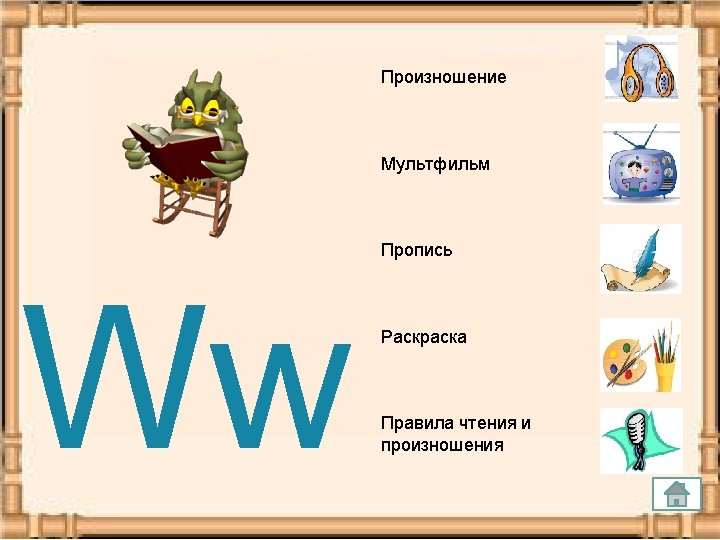 Ww

Произношение

Мультфильм

Пропись

Раскраска

Правила чтения и произношения